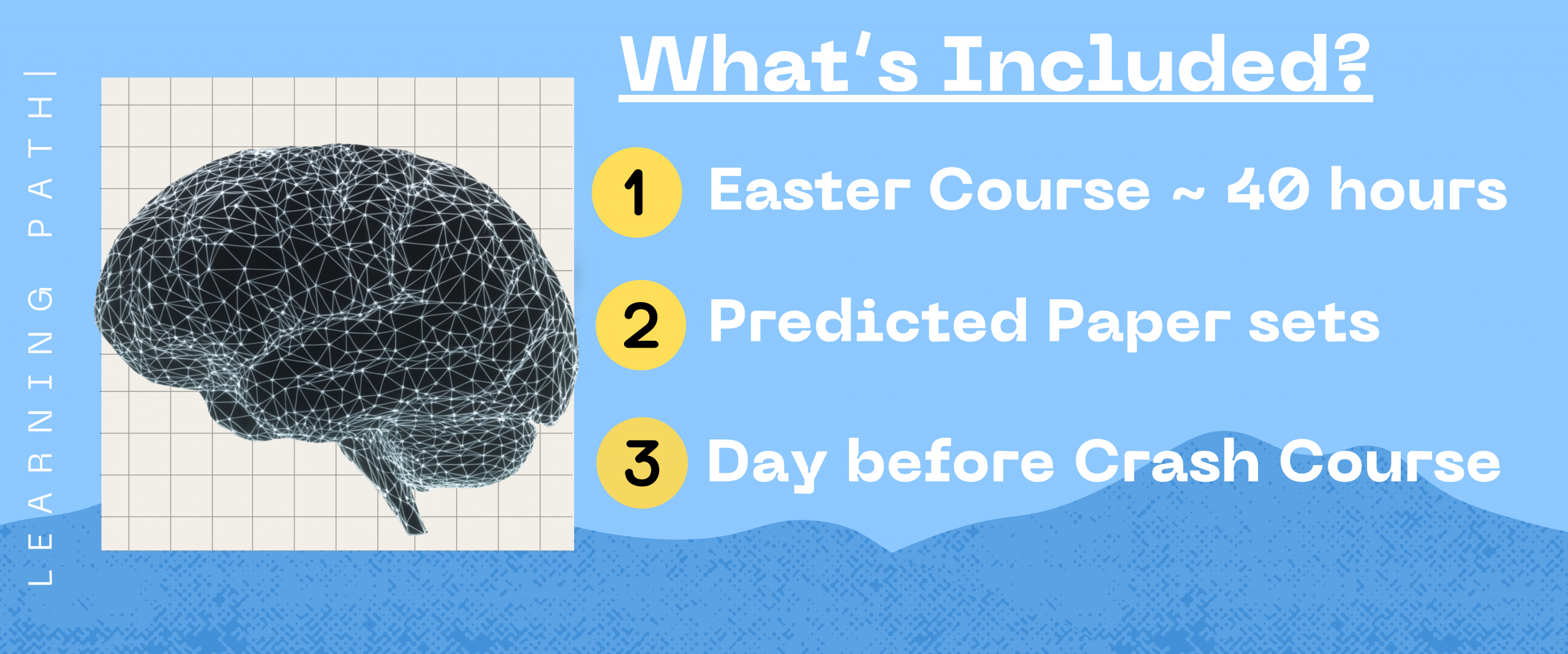 LEARNING PATH|

What's Included?

1 Easter Course ~ 40 hours

2 Predicted Paper sets

3 Day before Crash Course